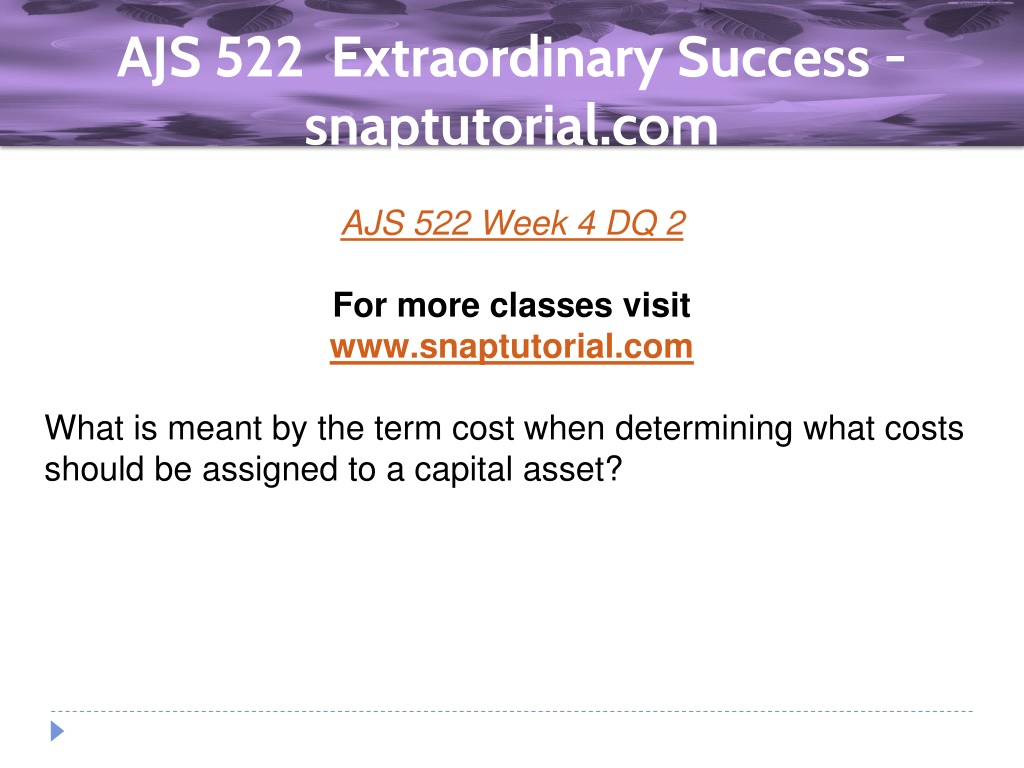 AJS 522 Extraordinary Success - snaptutorial.com

AJS 522 Week 4 DQ 2

For more classes visit
www.snaptutorial.com

What is meant by the term cost when determining what costs should be assigned to a capital asset?